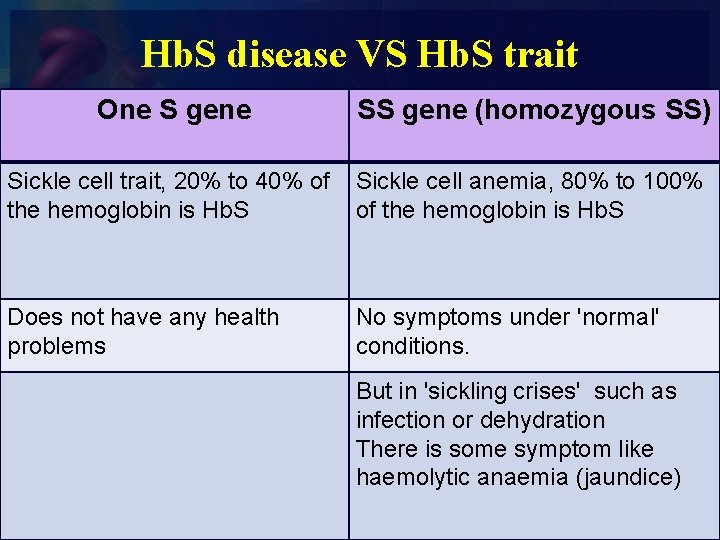 HbS disease VS HbS trait

| One S gene | SS gene (homozygous SS) |
|---|---|
| Sickle cell trait, 20% to 40% of the hemoglobin is HbS | Sickle cell anemia, 80% to 100% of the hemoglobin is HbS |
| Does not have any health problems | No symptoms under 'normal' conditions. |
| | But in 'sickling crises' such as infection or dehydration There is some symptom like haemolytic anaemia (jaundice) |